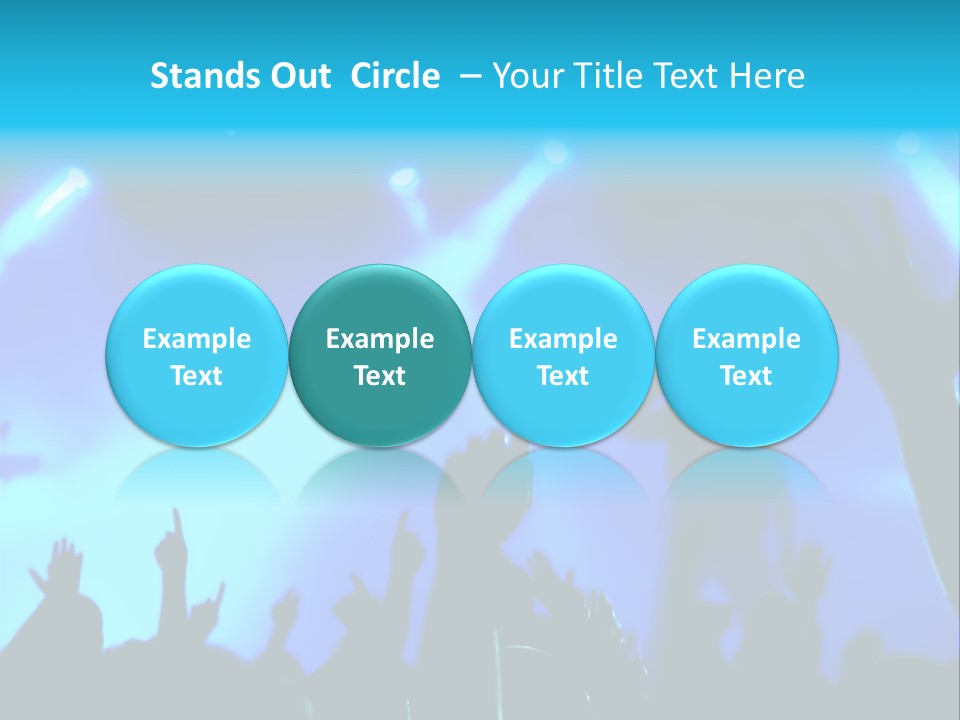 Stands Out  Circle  – Your Title Text Here

Example Text

Example Text

Example Text

Example Text